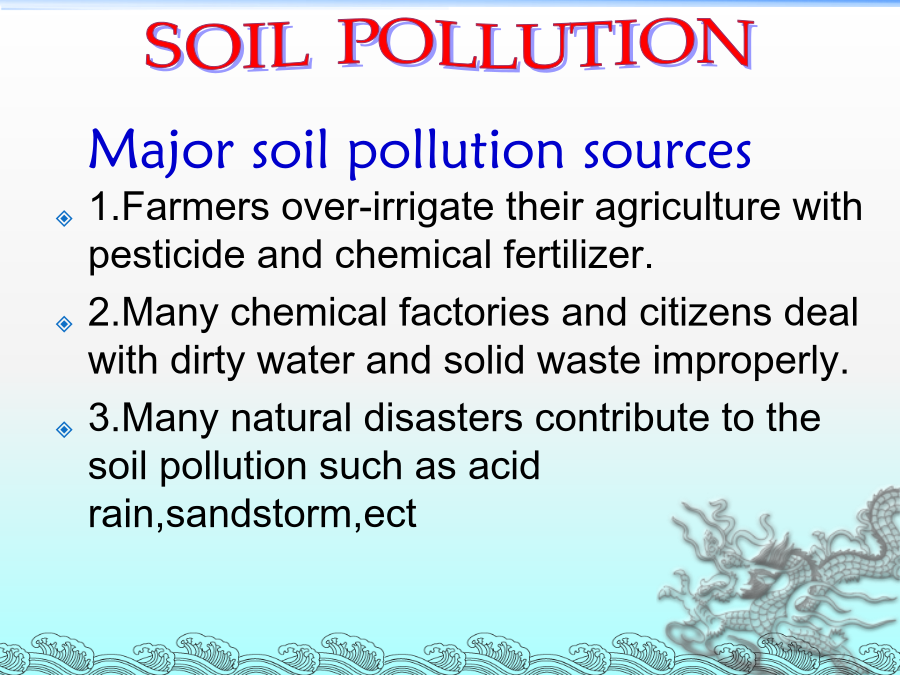 SOIL POLLUTION

Major soil pollution sources

1.Farmers over-irrigate their agriculture with pesticide and chemical fertilizer.

2.Many chemical factories and citizens deal with dirty water and solid waste improperly.

3.Many natural disasters contribute to the soil pollution such as acid rain,sandstorm,ect